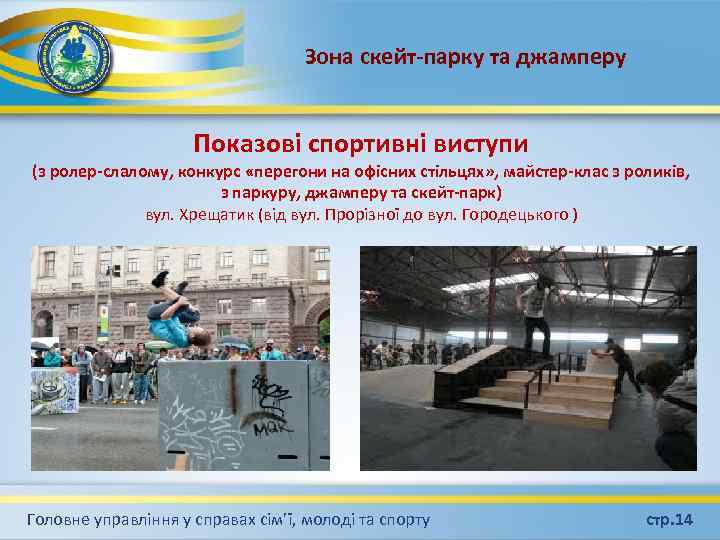 Зона скейт-парку та джамперу

Показові спортивні виступи

(з ролер-слалому, конкурс «перегони на офісних стільцях», майстер-клас з роликів, з паркуру, джамперу та скейт-парк)

вул. Хрещатик (від вул. Прорізної до вул. Городецького )

Головне управління у справах сім'ї, молоді та спорту

стр.14